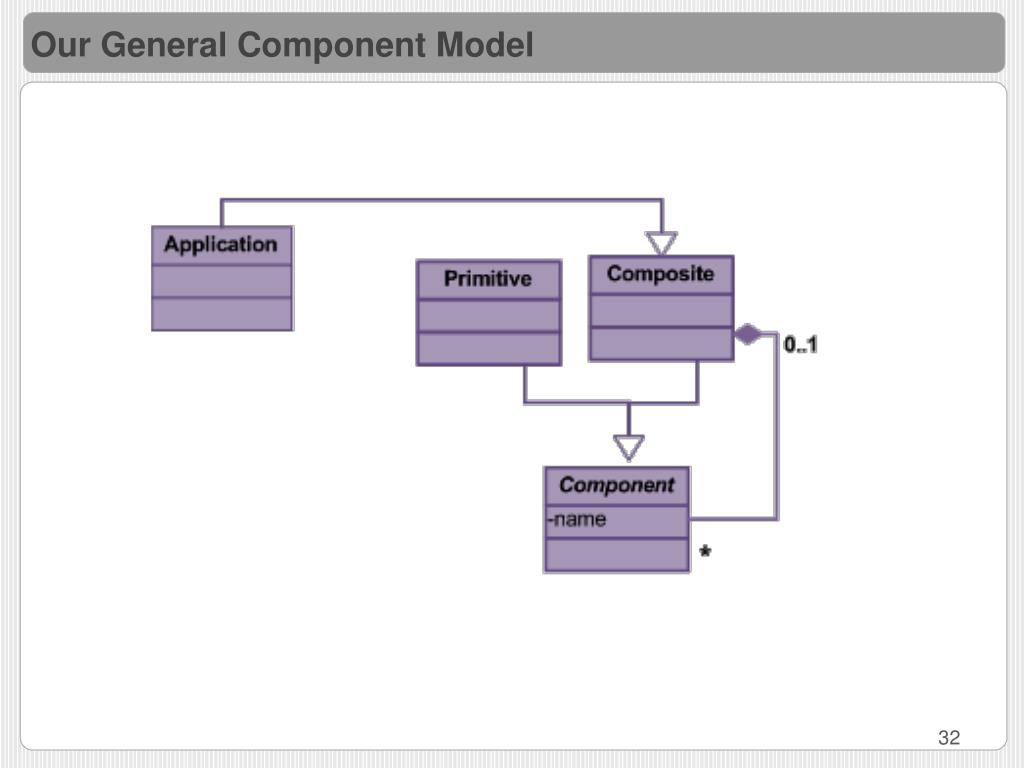 Our General Component Model

Application

Primitive

Composite

0..1

Component
-name

*

32